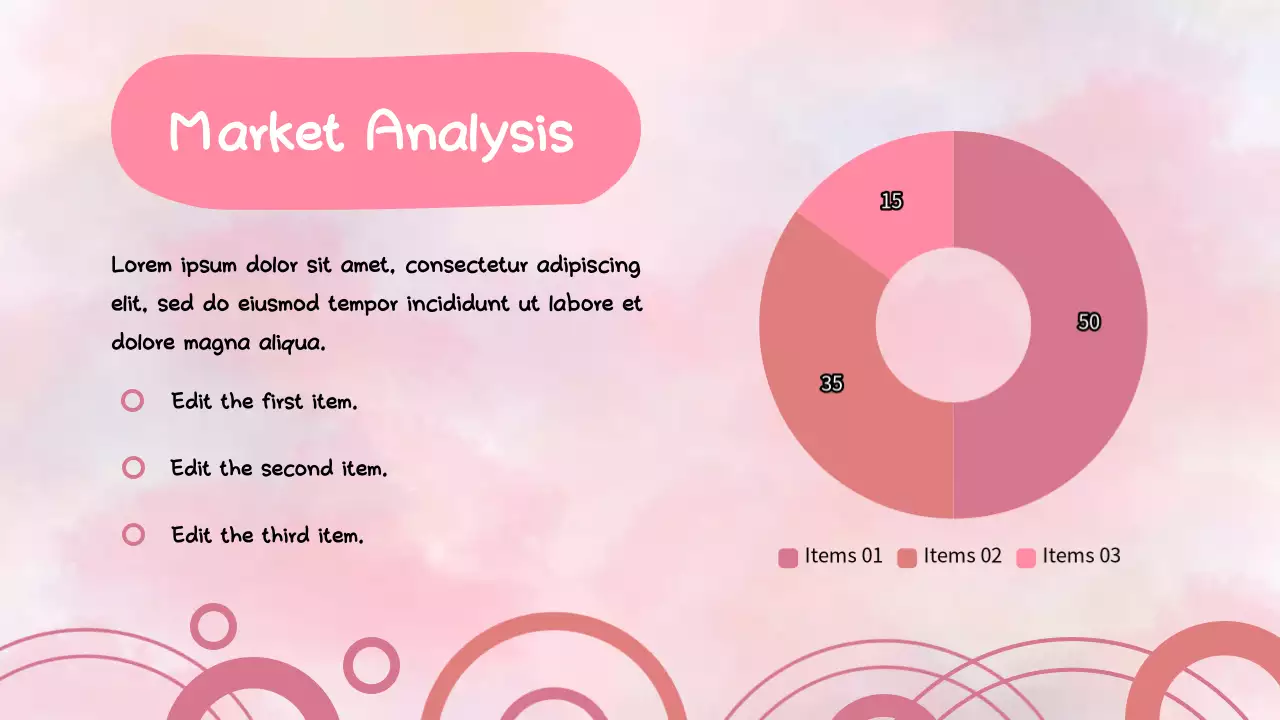 Market Analysis

Lorem ipsum dolor sit amet, consectetur adipiscing elit, sed do eiusmod tempor incididunt ut labore et dolore magna aliqua.

Edit the first item.

Edit the second item.

Edit the third item.

15
50
35

Items 01 Items 02 Items 03